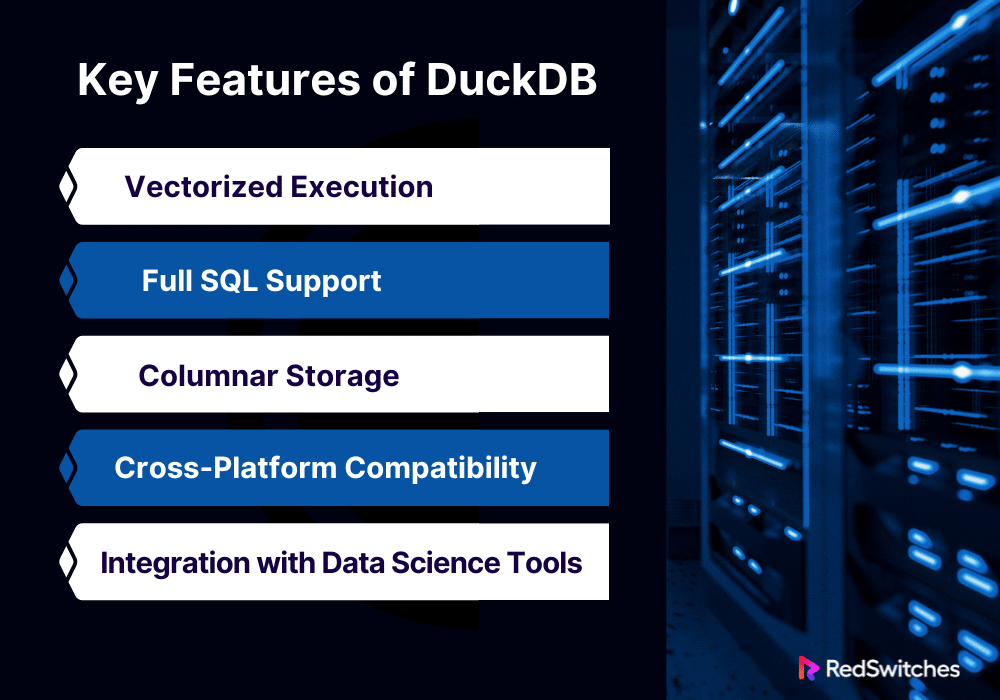 Key Features of DuckDB

Vectorized Execution

Full SQL Support

Columnar Storage

Cross-Platform Compatibility

Integration with Data Science Tools

RedSwitches